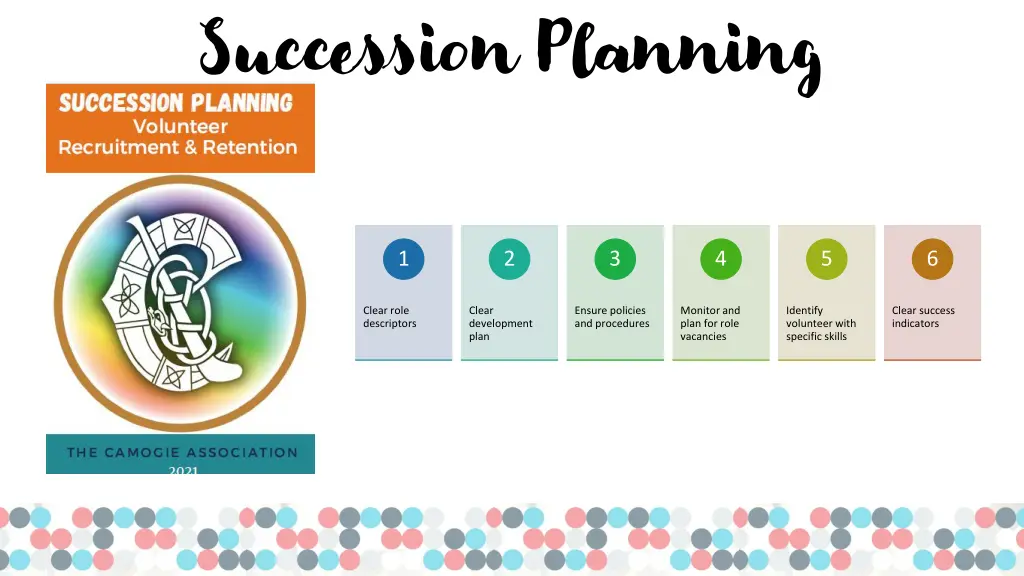 Succession Planning

SUCCESSION PLANNING
Volunteer
Recruitment & Retention

THE CAMOGIE ASSOCIATION
2021

1
Clear role descriptors

2
Clear development plan

3
Ensure policies and procedures

4
Monitor and plan for role vacancies

5
Identify volunteer with specific skills

6
Clear success indicators